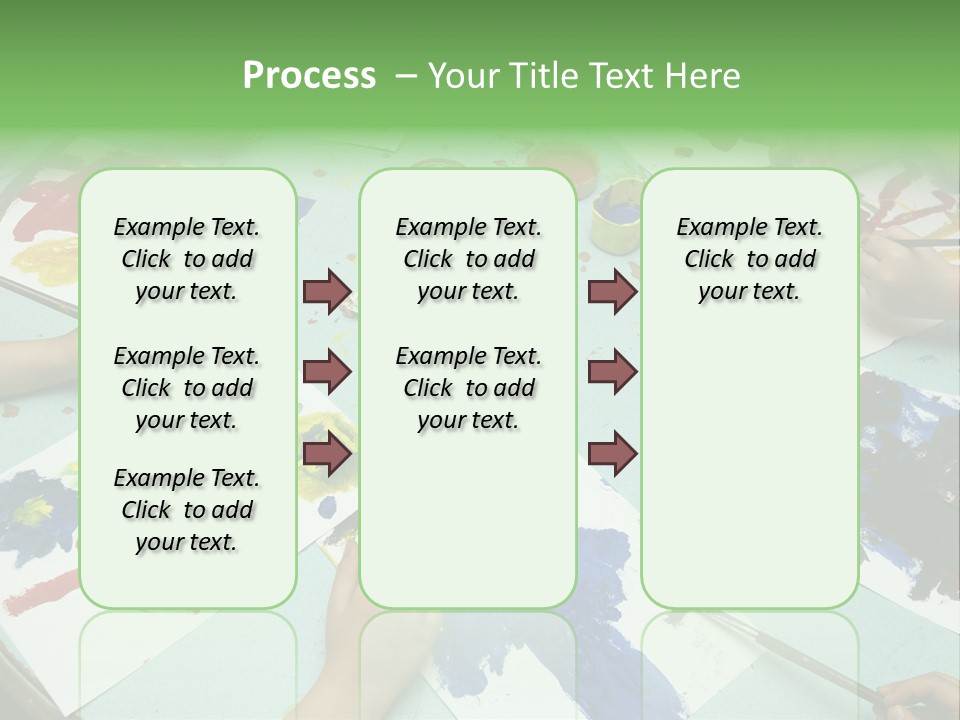 Process – Your Title Text Here

Example Text. Click to add your text.

Example Text. Click to add your text.

Example Text. Click to add your text.

Example Text. Click to add your text.

Example Text. Click to add your text.

Example Text. Click to add your text.